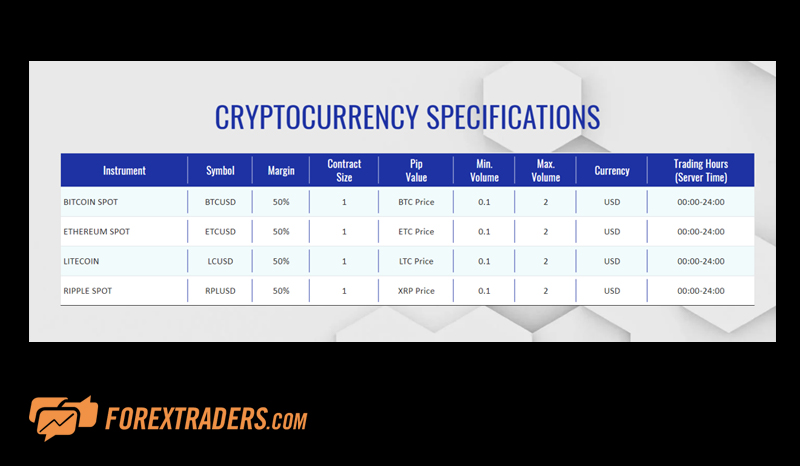 CRYPTOCURRENCY SPECIFICATIONS

| Instrument | Symbol | Margin | Contract Size | Pip Value | Min. Volume | Max. Volume | Currency | Trading Hours (Server Time) |
|---|---|---|---|---|---|---|---|---|
| BITCOIN SPOT | BTCUSD | 50% | 1 | BTC Price | 0.1 | 2 | USD | 00:00-24:00 |
| ETHEREUM SPOT | ETCUSD | 50% | 1 | ETC Price | 0.1 | 2 | USD | 00:00-24:00 |
| LITECOIN | LCUSD | 50% | 1 | LTC Price | 0.1 | 2 | USD | 00:00-24:00 |
| RIPPLE SPOT | RPLUSD | 50% | 1 | XRP Price | 0.1 | 2 | USD | 00:00-24:00 |

FOREXTRADERS.COM